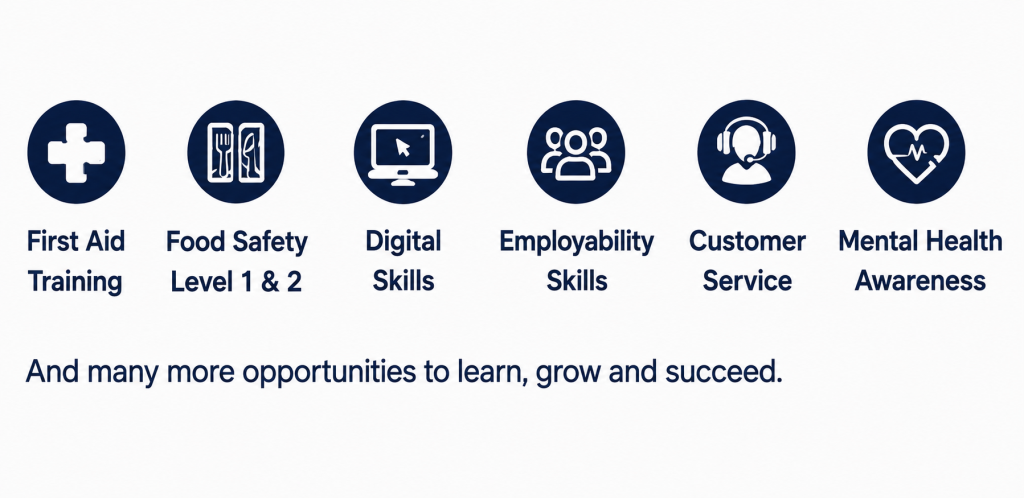 First Aid Training

Food Safety Level 1 & 2

Digital Skills

Employability Skills

Customer Service

Mental Health Awareness

And many more opportunities to learn, grow and succeed.